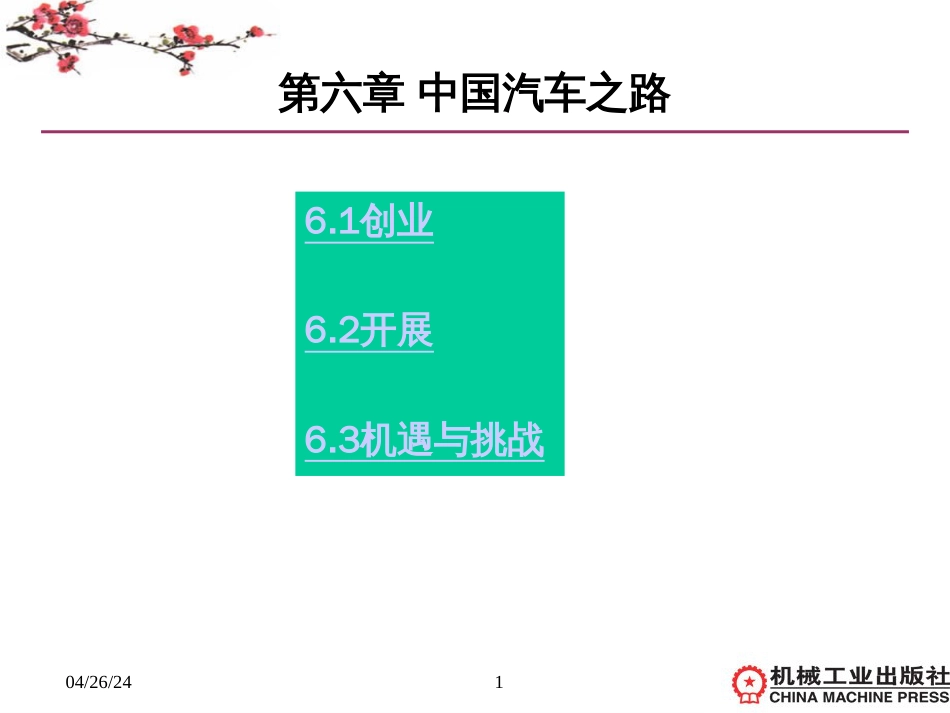 第六章 中国汽车之路

6.1创业

6.2开展

6.3机遇与挑战

04/26/24

1

机械工业出版社
CHINA MACHINE PRESS